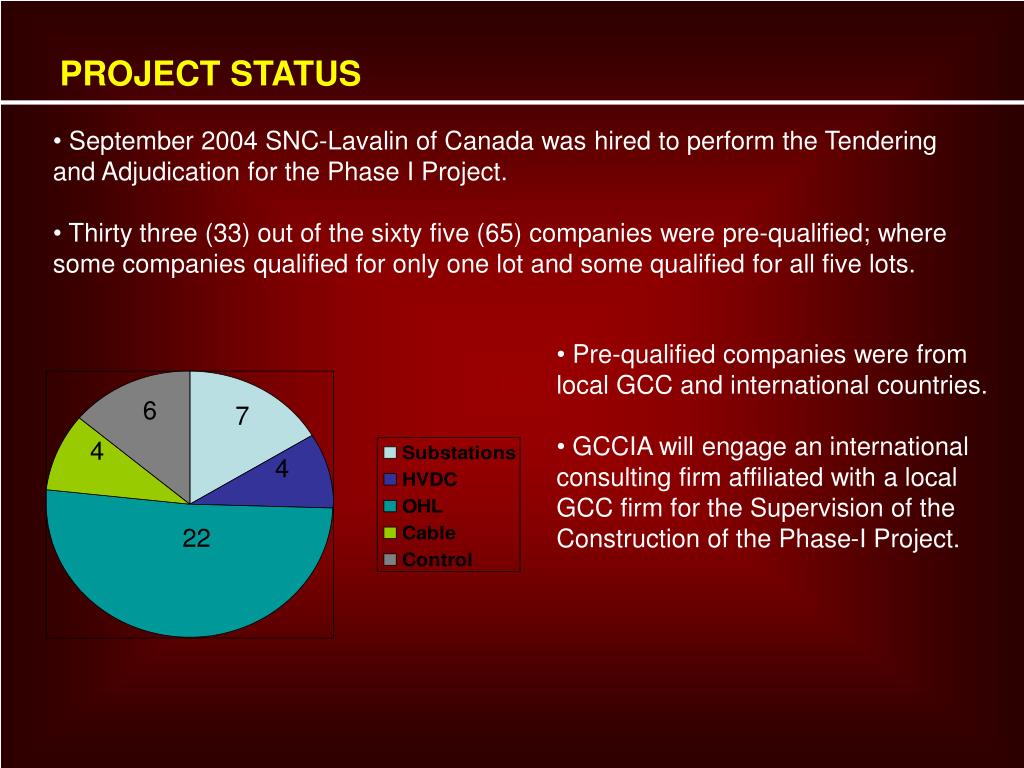 PROJECT STATUS

• September 2004 SNC-Lavalin of Canada was hired to perform the Tendering and Adjudication for the Phase I Project.

• Thirty three (33) out of the sixty five (65) companies were pre-qualified; where some companies qualified for only one lot and some qualified for all five lots.

6
7
4
4
22

Substations
HVDC
OHL
Cable
Control

• Pre-qualified companies were from local GCC and international countries.

• GCCIA will engage an international consulting firm affiliated with a local GCC firm for the Supervision of the Construction of the Phase-I Project.